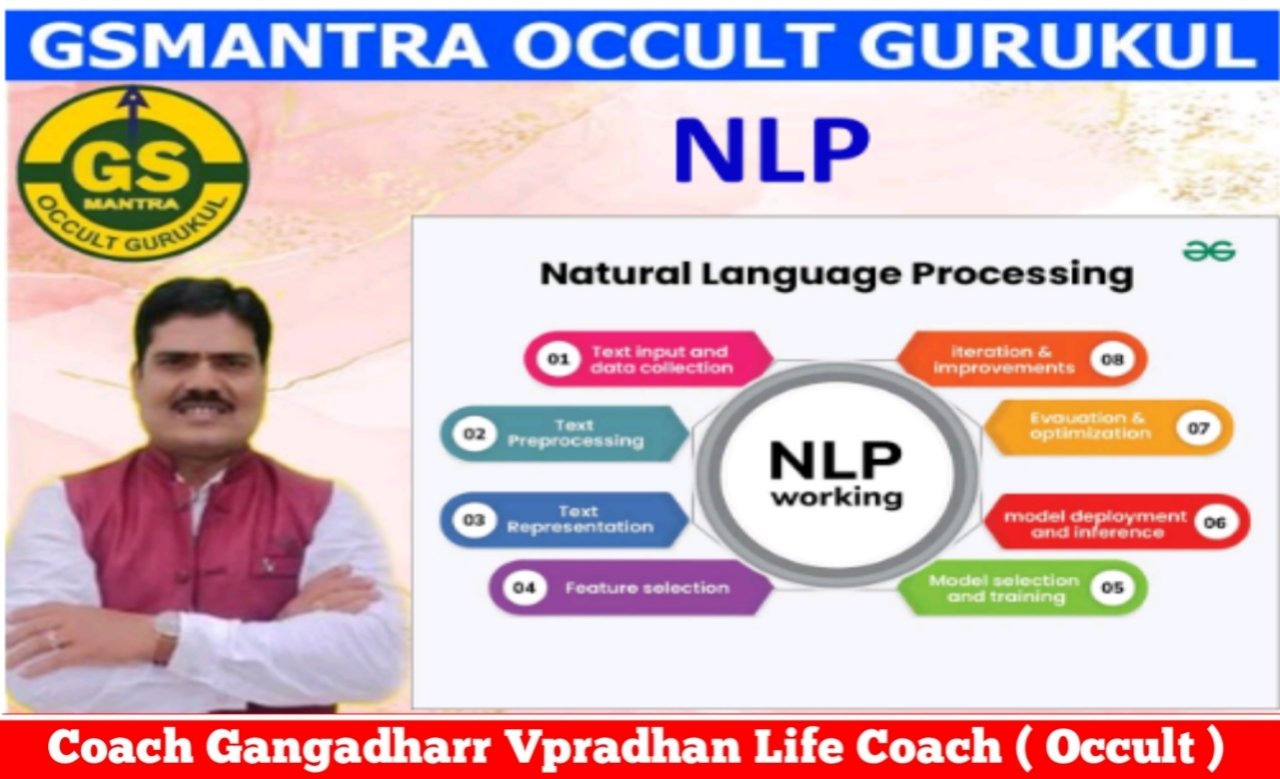 GSMANTRA OCCULT GURUKUL

GS MANTRA OCCULT GURUKUL

NLP

Natural Language Processing

01 Text input and data collection

02 Text Preprocessing

03 Text Representation

04 Feature selection

NLP working

iteration & improvements 08

Evauation & optimization 07

model deployment and inference 06

Model selection and training 05

Coach Gangadharr Vpradhan Life Coach ( Occult )